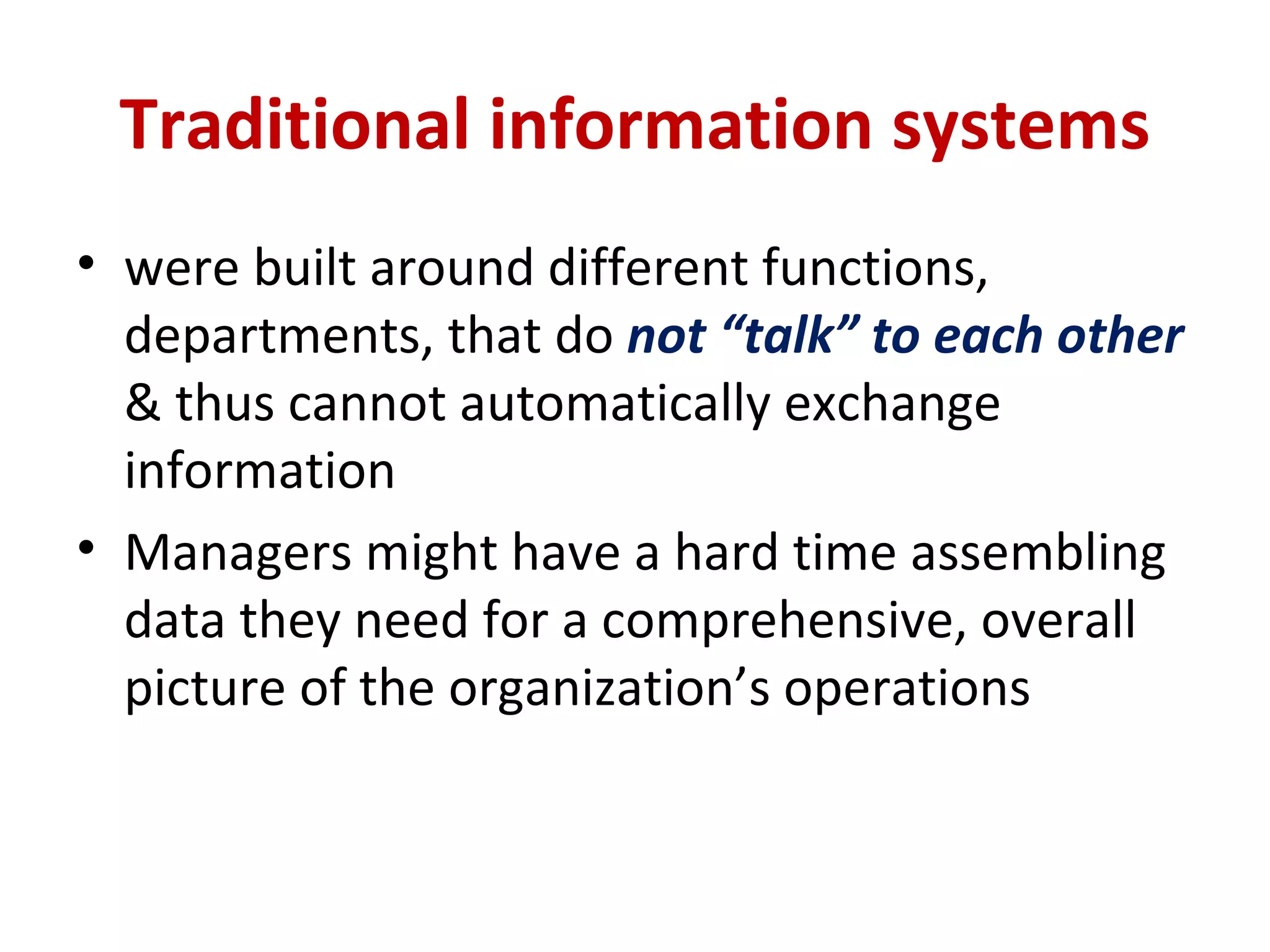 Traditional information systems

• were built around different functions, departments, that do not “talk” to each other & thus cannot automatically exchange information

• Managers might have a hard time assembling data they need for a comprehensive, overall picture of the organization’s operations